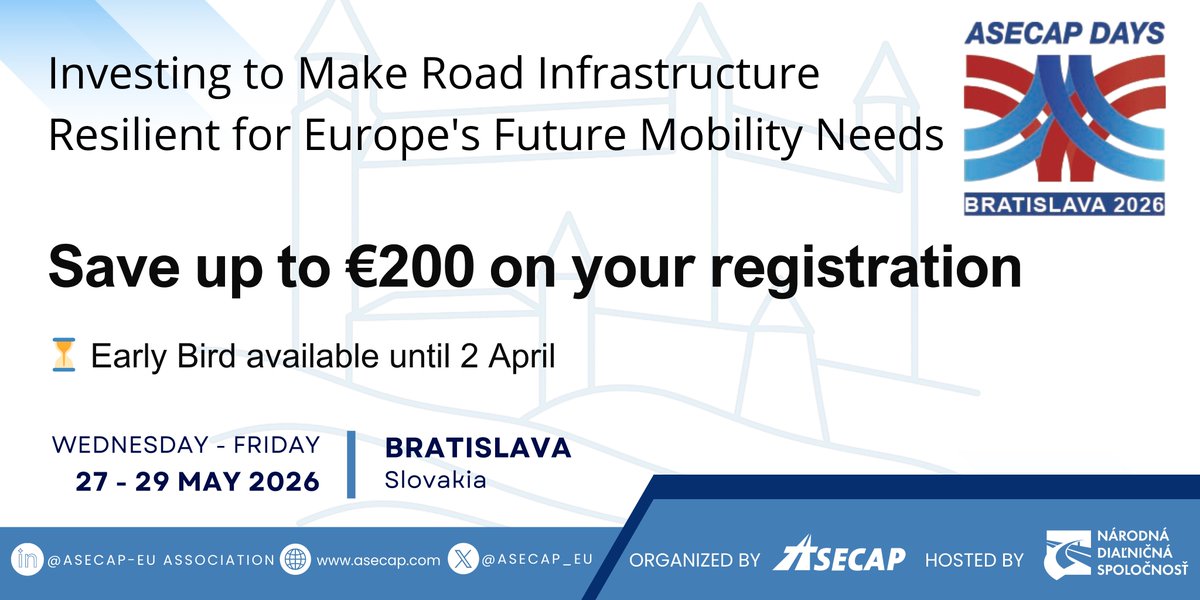 Investing to Make Road Infrastructure Resilient for Europe's Future Mobility Needs

ASECAP DAYS
BRATISLAVA 2026

Save up to €200 on your registration

⏳ Early Bird available until 2 April

WEDNESDAY - FRIDAY
27 - 29 MAY 2026

BRATISLAVA
Slovakia

@ASECAP-EU ASSOCIATION www.asecap.com @ASECAP_EU ORGANIZED BY ASECAP HOSTED BY NÁRODNÁ DIAĽNIČNÁ SPOLOČNOSŤ